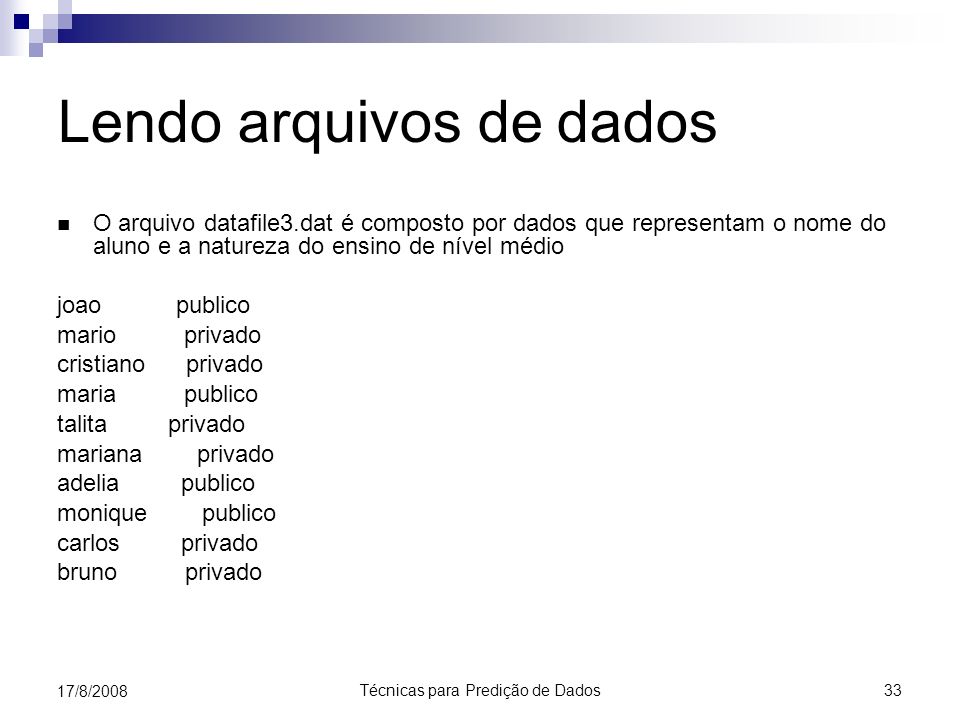 Lendo arquivos de dados

O arquivo datafile3.dat é composto por dados que representam o nome do aluno e a natureza do ensino de nível médio

joao publico
mario privado
cristiano privado
maria publico
talita privado
mariana privado
adelia publico
monique publico
carlos privado
bruno privado

17/8/2008

Técnicas para Predição de Dados

33